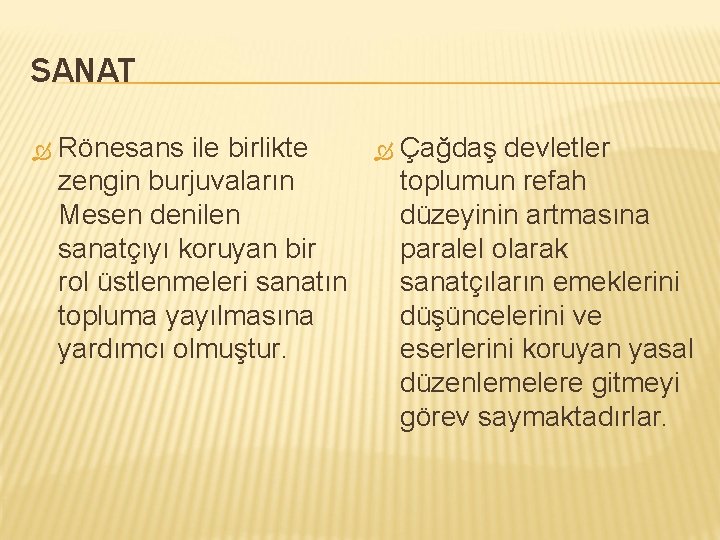 SANAT

Rönesans ile birlikte zengin burjuvaların Mesen denilen sanatçıyı koruyan bir rol üstlenmeleri sanatın topluma yayılmasına yardımcı olmuştur.

Çağdaş devletler toplumun refah düzeyinin artmasına paralel olarak sanatçıların emeklerini düşüncelerini ve eserlerini koruyan yasal düzenlemelere gitmeyi görev saymaktadırlar.